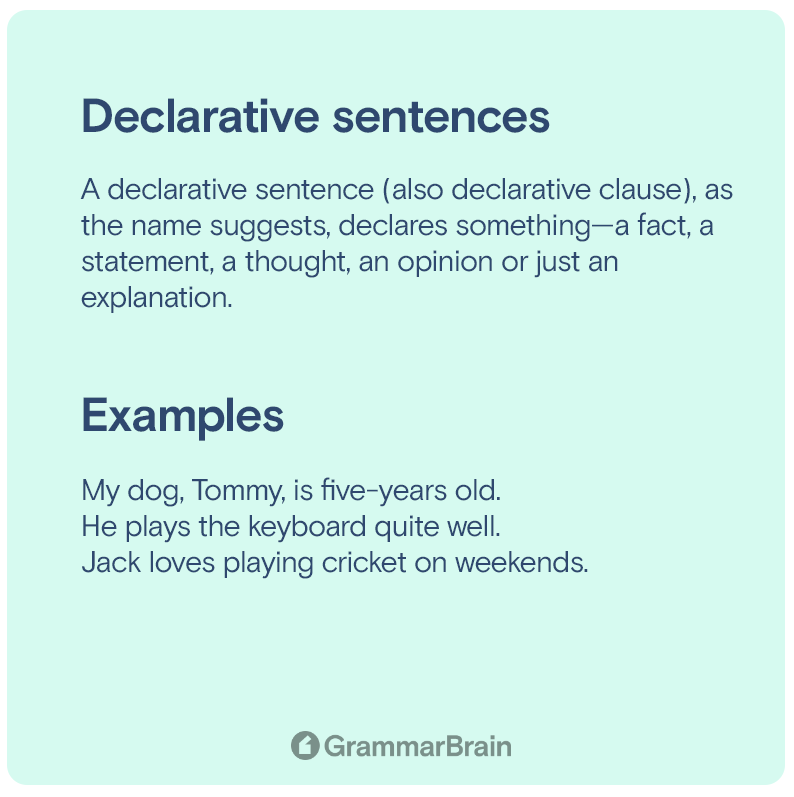 Declarative sentences

A declarative sentence (also declarative clause), as the name suggests, declares something—a fact, a statement, a thought, an opinion or just an explanation.

Examples

My dog, Tommy, is five-years old.
He plays the keyboard quite well.
Jack loves playing cricket on weekends.

GrammarBrain